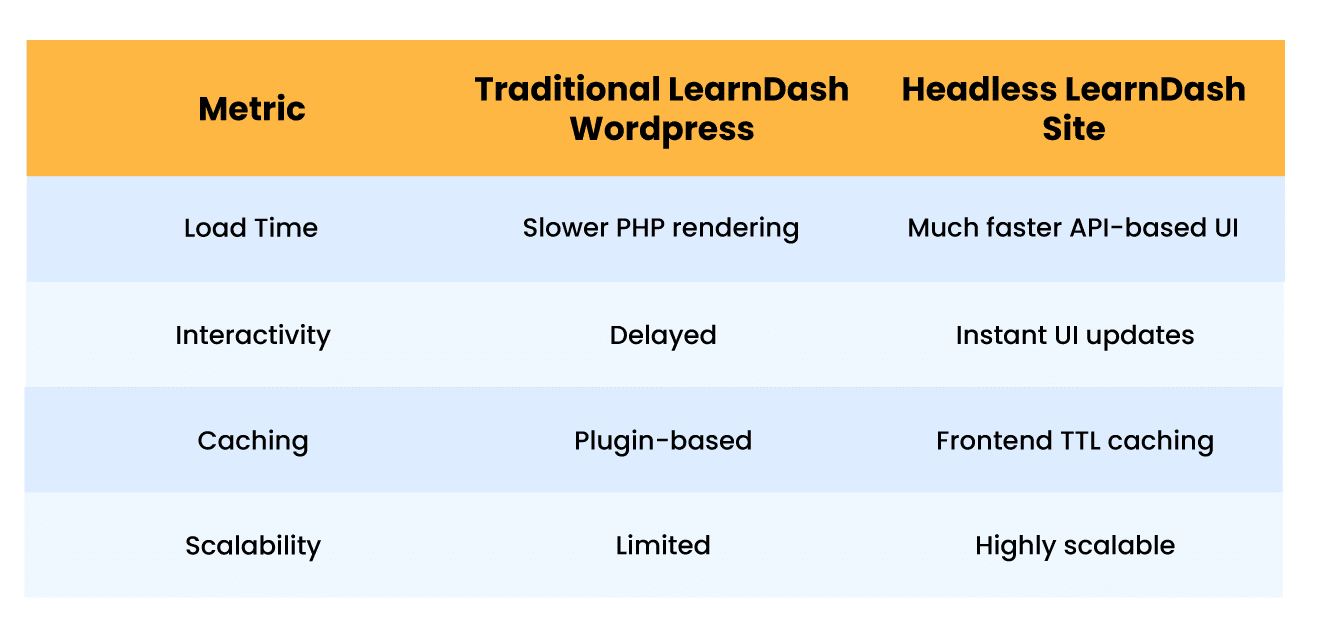 | Metric | Traditional LearnDash Wordpress | Headless LearnDash Site |
|---|---|---|
| Load Time | Slower PHP rendering | Much faster API-based UI |
| Interactivity | Delayed | Instant UI updates |
| Caching | Plugin-based | Frontend TTL caching |
| Scalability | Limited | Highly scalable |